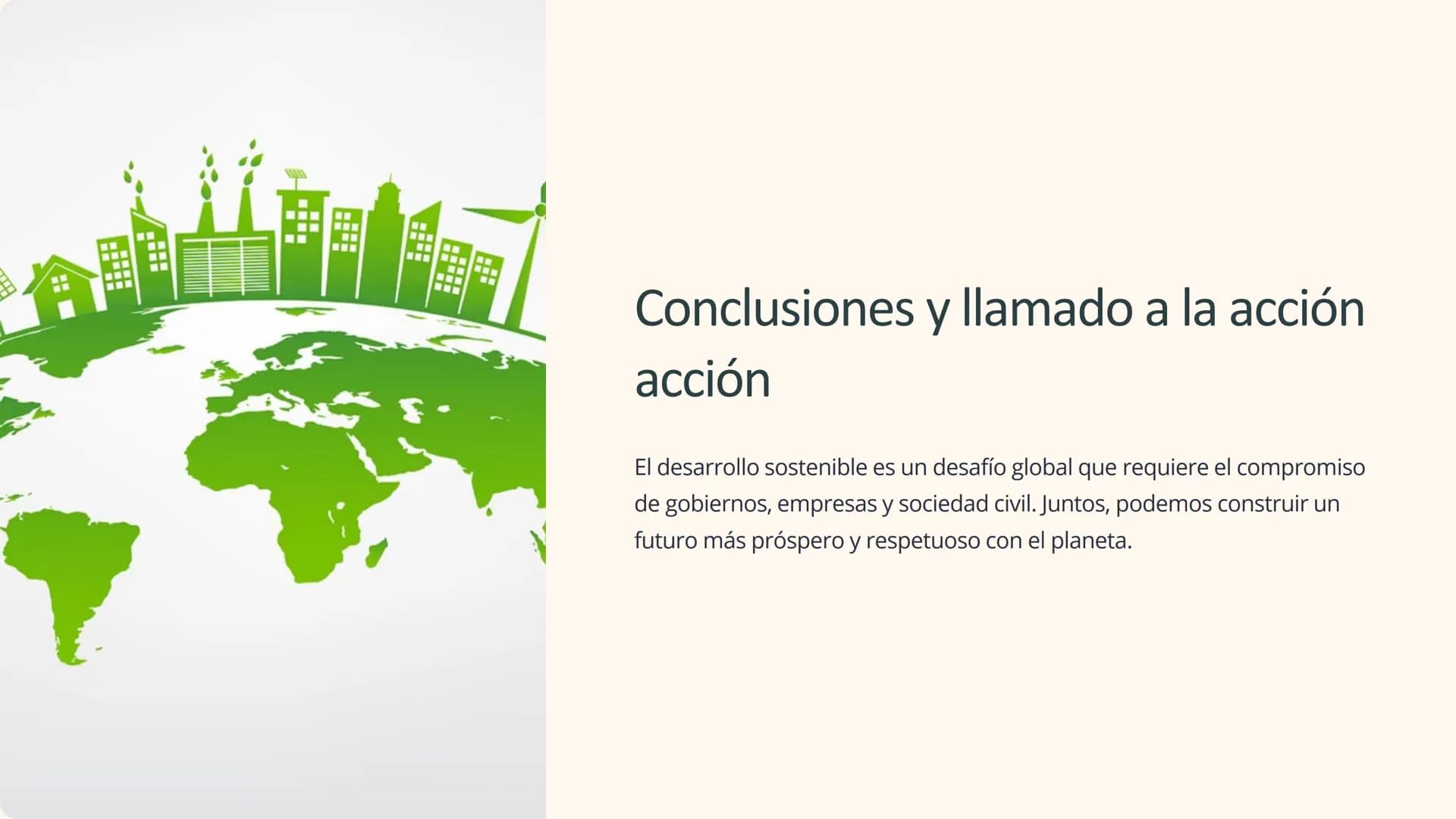 Conclusiones y llamado a la acción acción

El desarrollo sostenible es un desafío global que requiere el compromiso de gobiernos, empresas y sociedad civil. Juntos, podemos construir un futuro más próspero y respetuoso con el planeta.